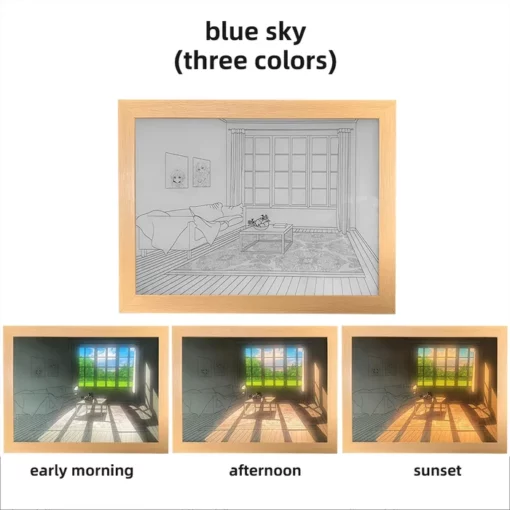 blue sky
(three colors)

early morning

afternoon

sunset